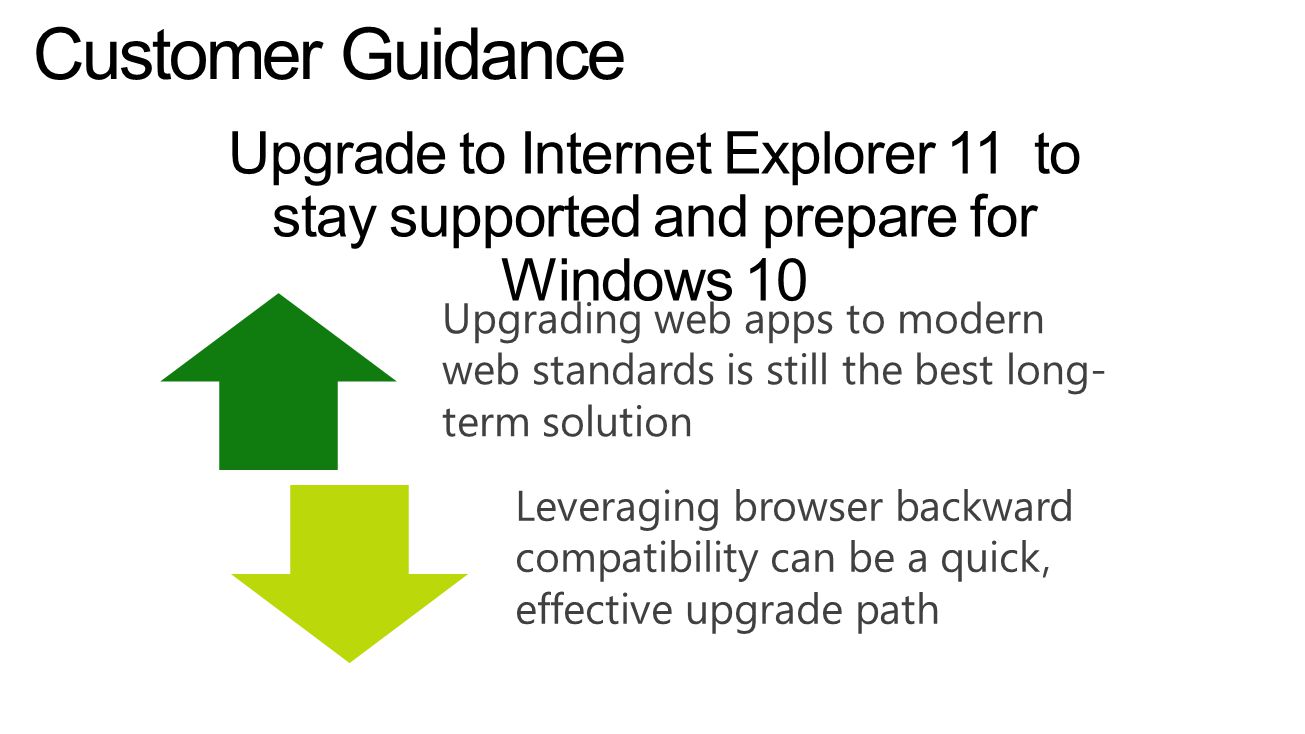 Customer Guidance

Upgrade to Internet Explorer 11 to stay supported and prepare for Windows 10

Upgrading web apps to modern web standards is still the best long-term solution

Leveraging browser backward compatibility can be a quick, effective upgrade path